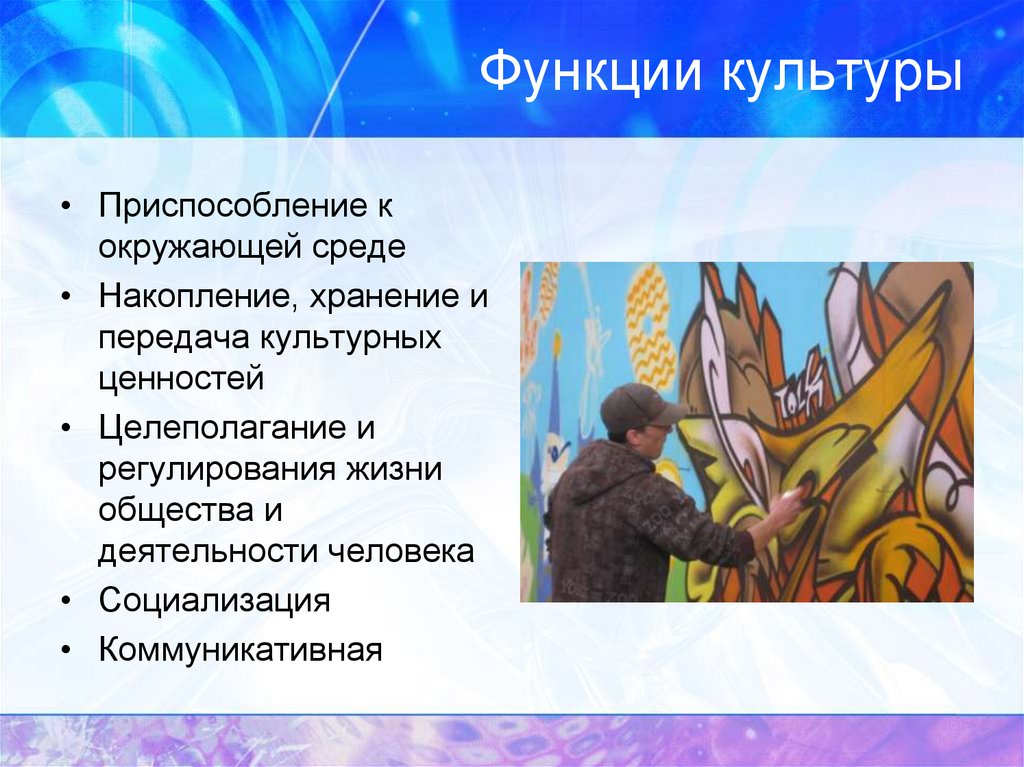 Функции культуры

• Приспособление к окружающей среде
• Накопление, хранение и передача культурных ценностей
• Целеполагание и регулирования жизни общества и деятельности человека
• Социализация
• Коммуникативная